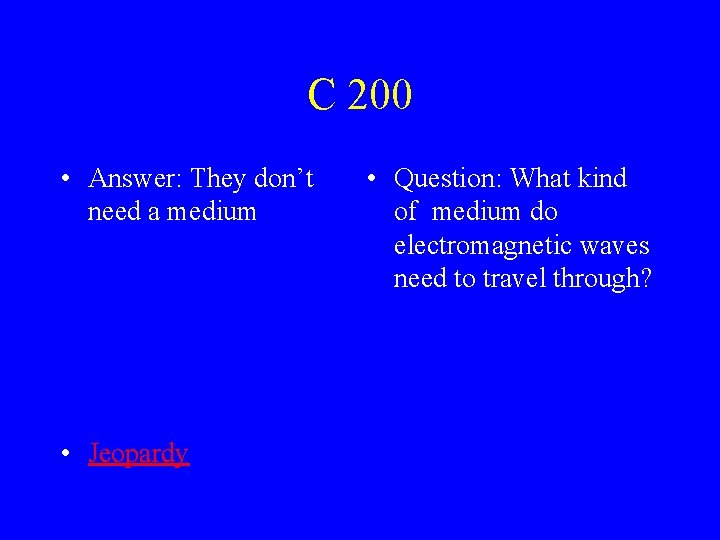 C 200

• Answer: They don’t need a medium

• Jeopardy

• Question: What kind of medium do electromagnetic waves need to travel through?